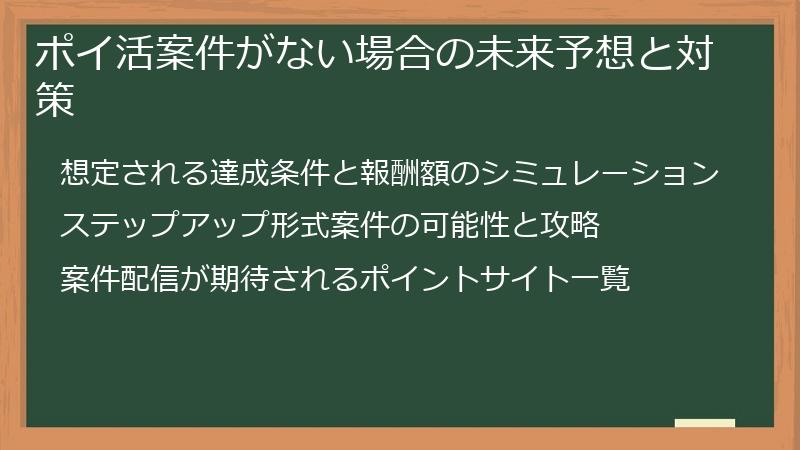 ポイ活案件がない場合の未来予想と対策

想定される達成条件と報酬額のシミュレーション

ステップアップ形式案件の可能性と攻略

案件配信が期待されるポイントサイト一覧